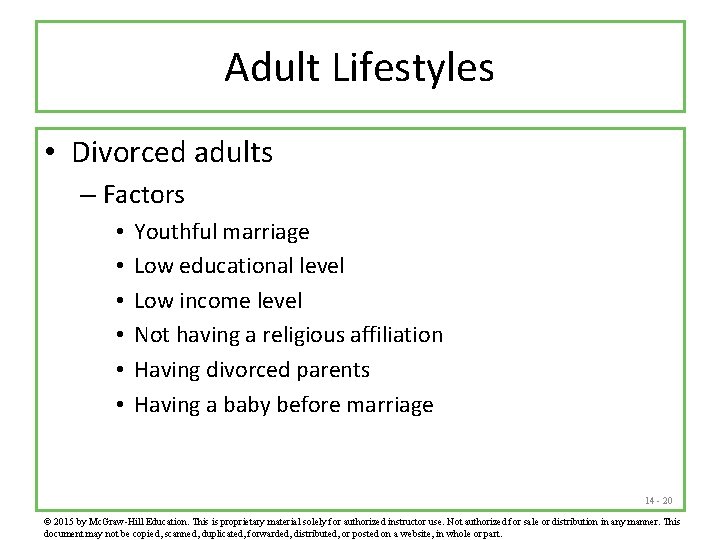 Adult Lifestyles

• Divorced adults
– Factors
• Youthful marriage
• Low educational level
• Low income level
• Not having a religious affiliation
• Having divorced parents
• Having a baby before marriage

14 - 20

© 2015 by McGraw-Hill Education. This is proprietary material solely for authorized instructor use. Not authorized for sale or distribution in any manner. This document may not be copied, scanned, duplicated, forwarded, distributed, or posted on a website, in whole or part.